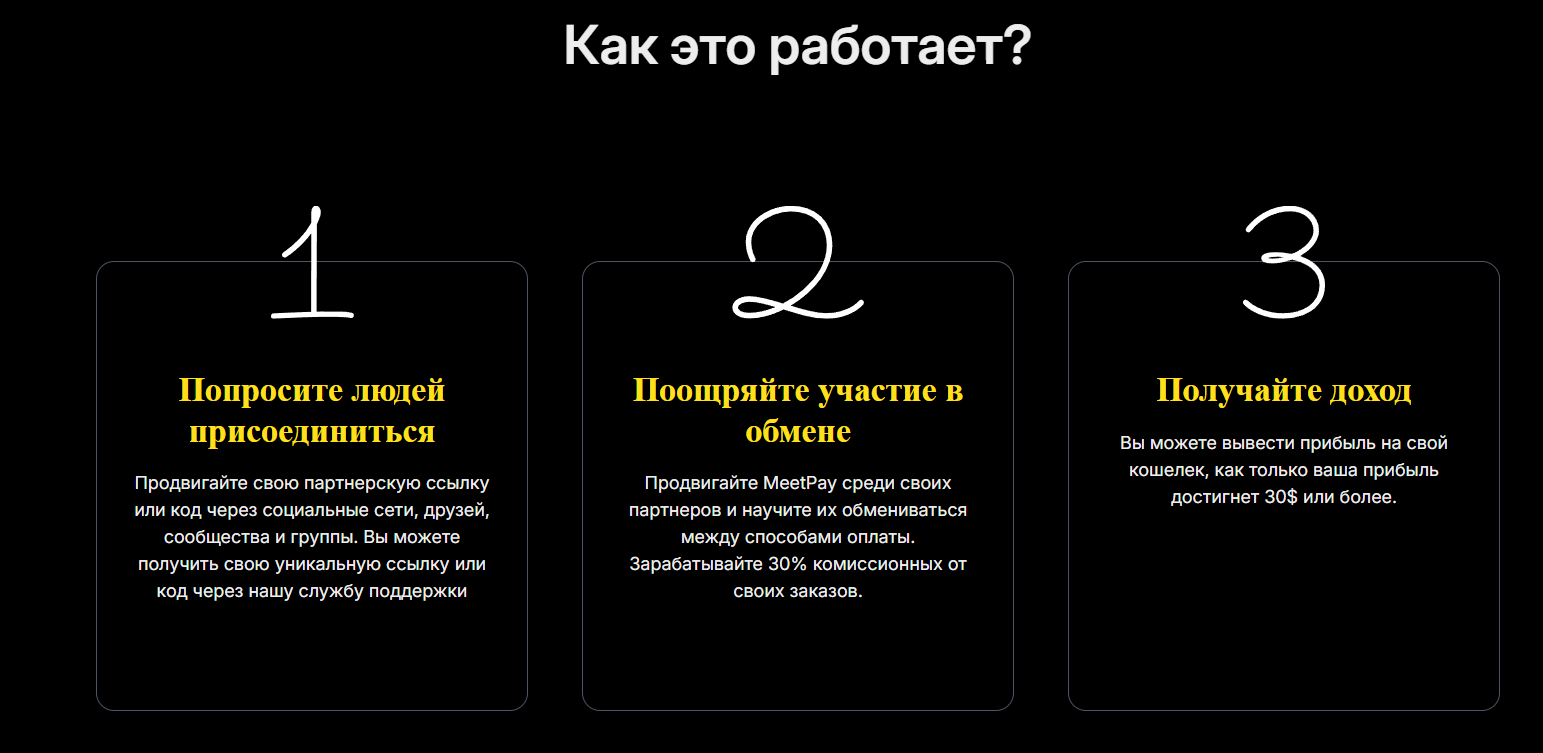 Как это работает?

1

Попросите людей присоединиться

Продвигайте свою партнерскую ссылку или код через социальные сети, друзей, сообщества и группы. Вы можете получить свою уникальную ссылку или код через нашу службу поддержки

2

Поощряйте участие в обмене

Продвигайте MeetPay среди своих партнеров и научите их обмениваться между способами оплаты. Зарабатывайте 30% комиссионных от своих заказов.

3

Получайте доход

Вы можете вывести прибыль на свой кошелек, как только ваша прибыль достигнет 30$ или более.